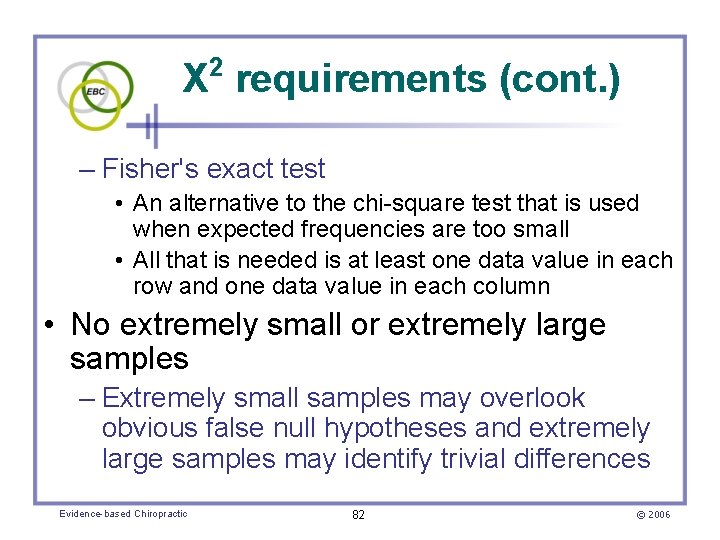 EBC

$X^2$ requirements (cont.)

– Fisher's exact test
• An alternative to the chi-square test that is used when expected frequencies are too small
• All that is needed is at least one data value in each row and one data value in each column

• No extremely small or extremely large samples
– Extremely small samples may overlook obvious false null hypotheses and extremely large samples may identify trivial differences

Evidence-based Chiropractic
82
© 2006